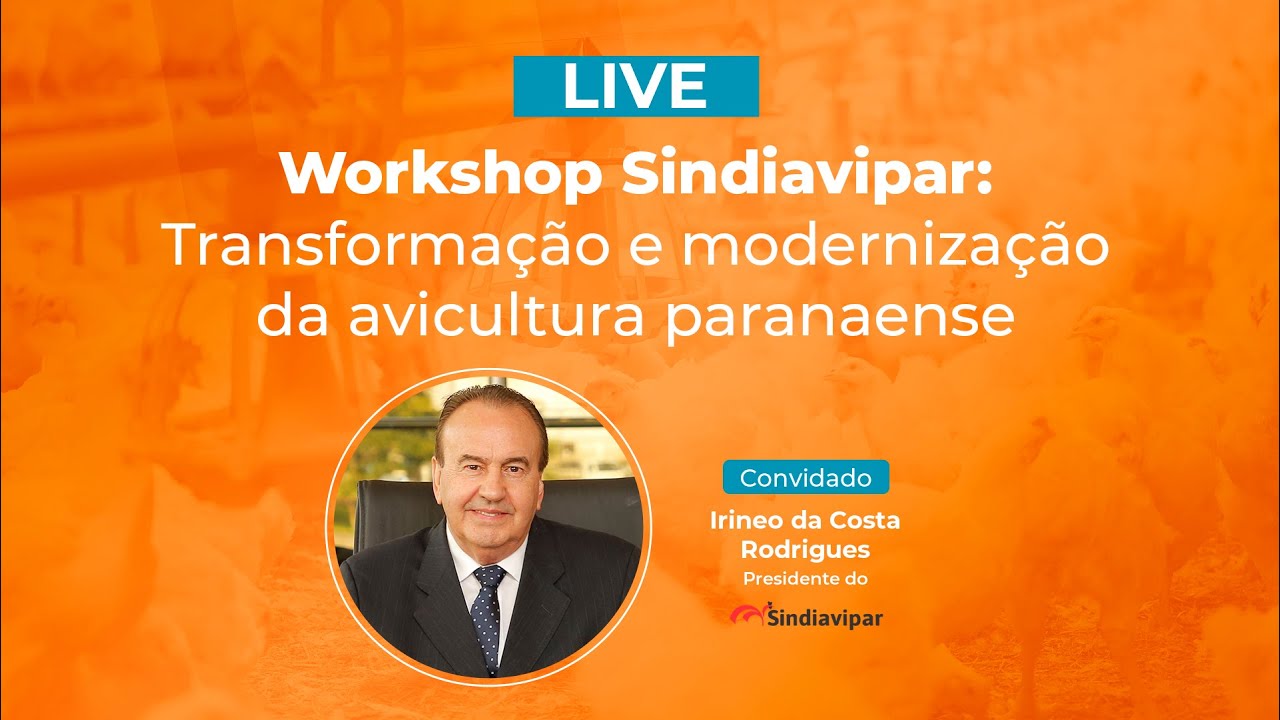 LIVE

Workshop Sindiavipar:
Transformação e modernização da avicultura paranaense

Convidado

Irineo da Costa Rodrigues

Presidente do

Sindiavipar